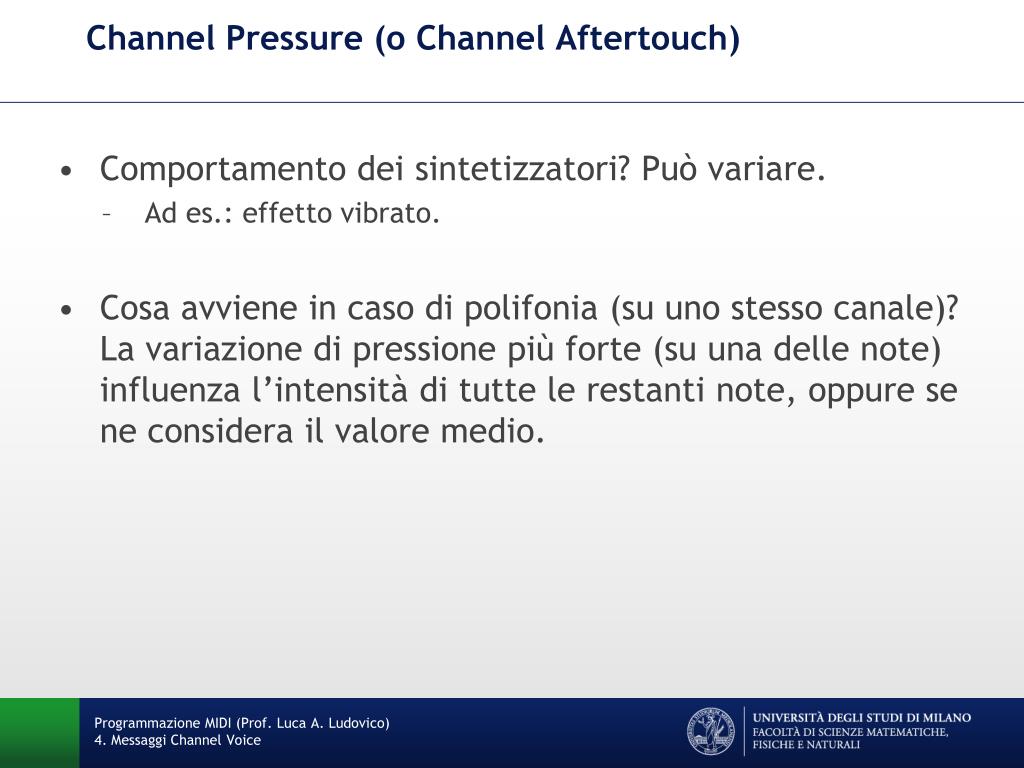 Channel Pressure (o Channel Aftertouch)

• Comportamento dei sintetizzatori? Può variare.
– Ad es.: effetto vibrato.

• Cosa avviene in caso di polifonia (su uno stesso canale)? La variazione di pressione più forte (su una delle note) influenza l'intensità di tutte le restanti note, oppure se ne considera il valore medio.

Programmazione MIDI (Prof. Luca A. Ludovico)
4. Messaggi Channel Voice

UNIVERSITÀ DEGLI STUDI DI MILANO
FACOLTÀ DI SCIENZE MATEMATICHE, FISICHE E NATURALI